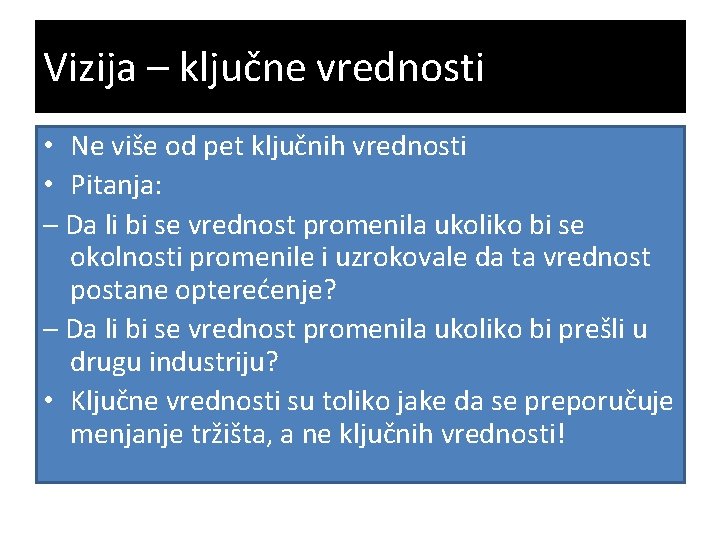 Vizija – ključne vrednosti

• Ne više od pet ključnih vrednosti
• Pitanja:
– Da li bi se vrednost promenila ukoliko bi se okolnosti promenile i uzrokovale da ta vrednost postane opterećenje?
– Da li bi se vrednost promenila ukoliko bi prešli u drugu industriju?
• Ključne vrednosti su toliko jake da se preporučuje menjanje tržišta, a ne ključnih vrednosti!